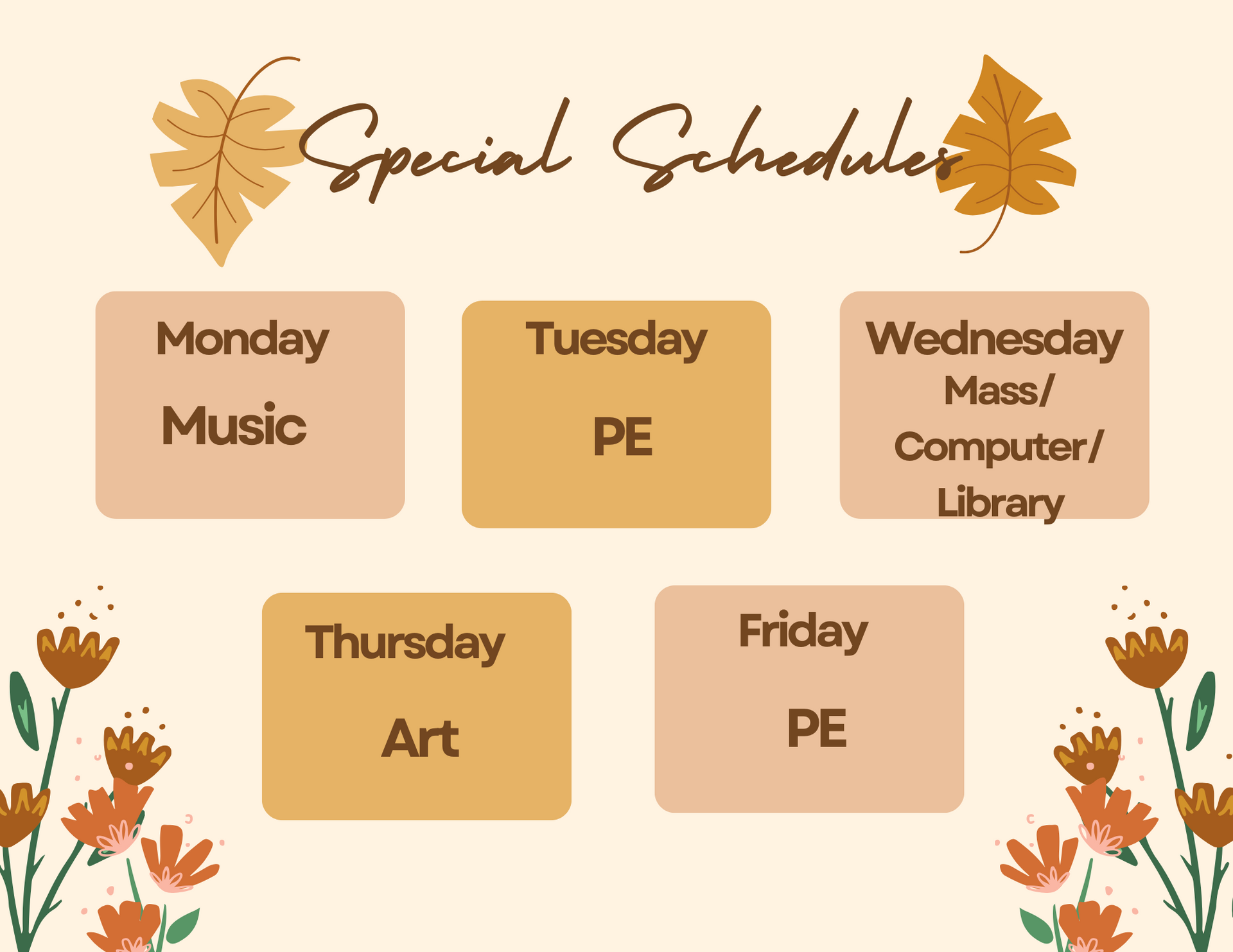 Special Schedules

Monday
Music

Tuesday
PE

Wednesday
Mass/
Computer/
Library

Thursday
Art

Friday
PE